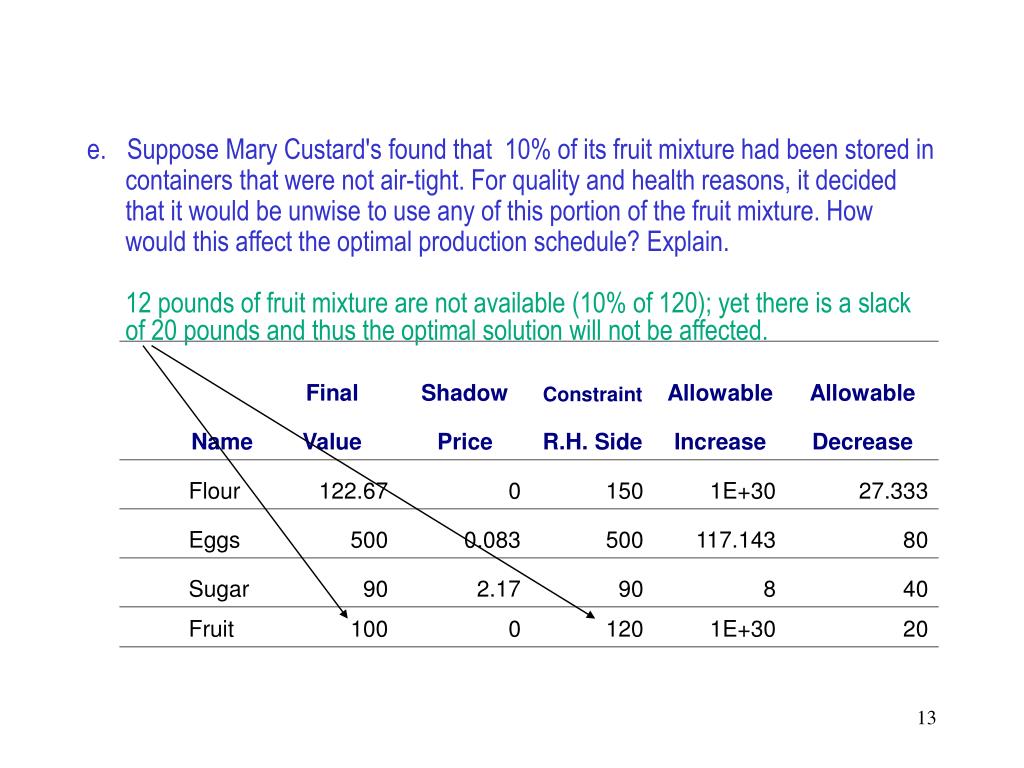 e. Suppose Mary Custard's found that 10% of its fruit mixture had been stored in containers that were not air-tight. For quality and health reasons, it decided that it would be unwise to use any of this portion of the fruit mixture. How would this affect the optimal production schedule? Explain.

12 pounds of fruit mixture are not available (10% of 120); yet there is a slack of 20 pounds and thus the optimal solution will not be affected.

| Name | Final Value | Shadow Price | Constraint R.H. Side | Allowable Increase | Allowable Decrease |
|---|---|---|---|---|---|
| Flour | 122.67 | 0 | 150 | 1E+30 | 27.333 |
| Eggs | 500 | 0.083 | 500 | 117.143 | 80 |
| Sugar | 90 | 2.17 | 90 | 8 | 40 |
| Fruit | 100 | 0 | 120 | 1E+30 | 20 |

13